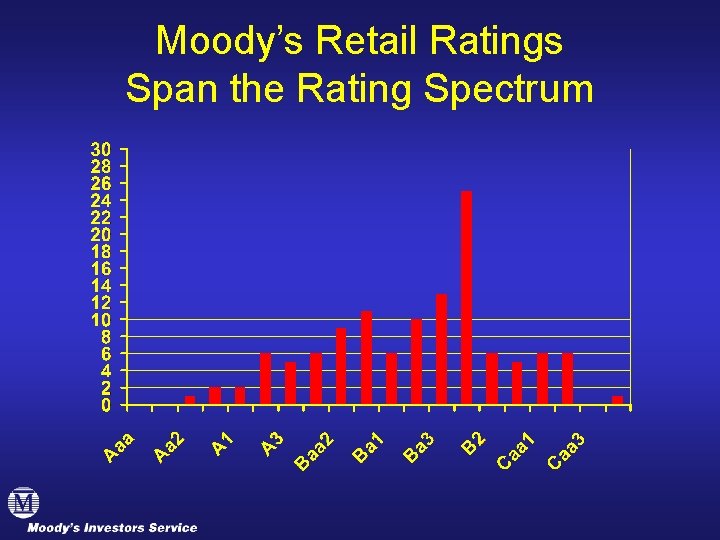 Moody's Retail Ratings
Span the Rating Spectrum

30
28
26
24
22
20
18
16
14
12
10
8
6
4
2
0

Aaa
Aa2
A1
A3
Baa2
Ba1
Ba3
B2
Caa1
Caa3

M

Moody's Investors Service